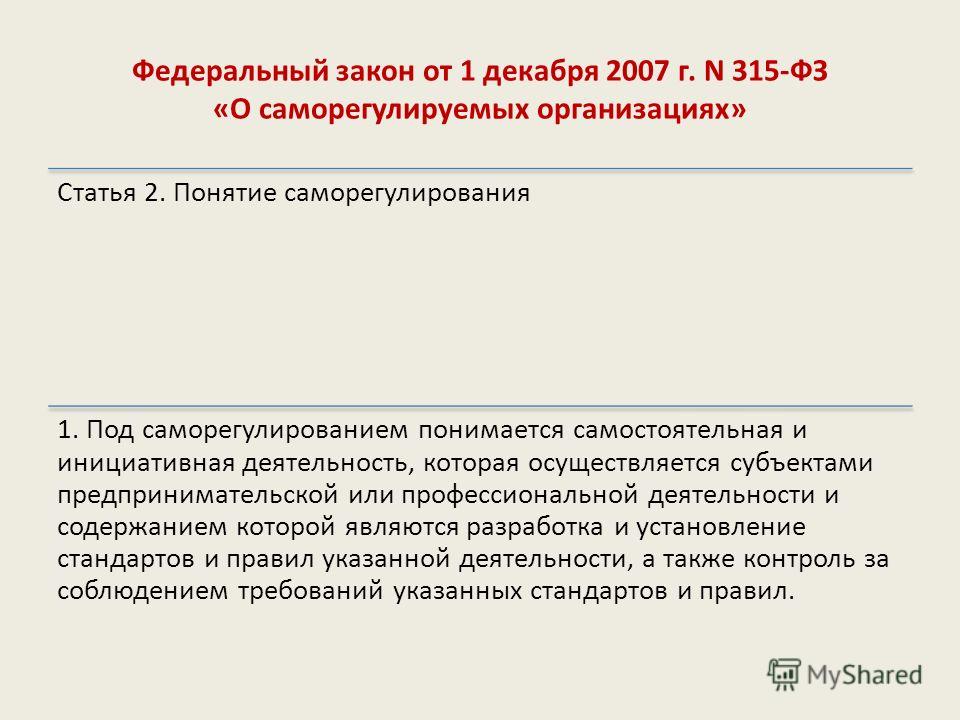 Федеральный закон от 1 декабря 2007 г. N 315-ФЗ «О саморегулируемых организациях»

Статья 2. Понятие саморегулирования

1. Под саморегулированием понимается самостоятельная и инициативная деятельность, которая осуществляется субъектами предпринимательской или профессиональной деятельности и содержанием которой являются разработка и установление стандартов и правил указанной деятельности, а также контроль за соблюдением требований указанных стандартов и правил.

MyShared